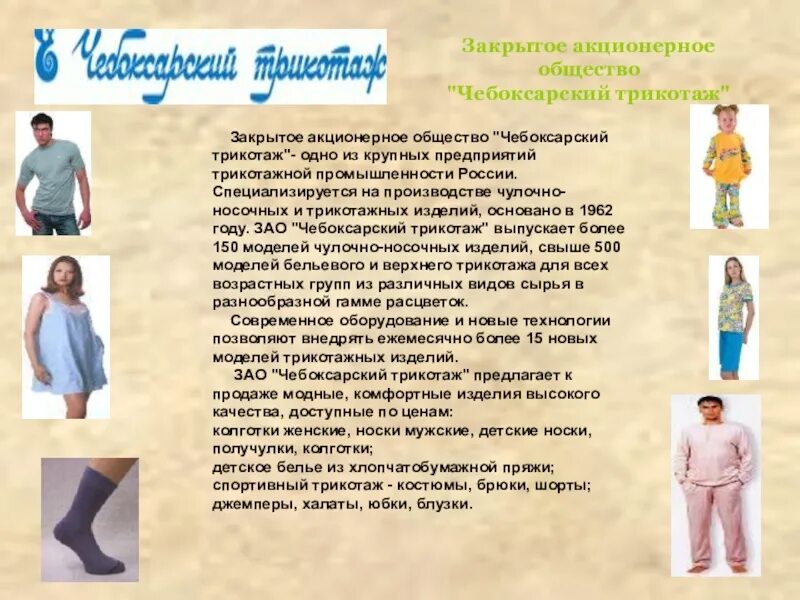 Чебоксарский трикотаж

Закрытое акционерное общество "Чебоксарский трикотаж"

Закрытое акционерное общество "Чебоксарский трикотаж"- одно из крупных предприятий трикотажной промышленности России. Специализируется на производстве чулочно-носочных и трикотажных изделий, основано в 1962 году. ЗАО "Чебоксарский трикотаж" выпускает более 150 моделей чулочно-носочных изделий, свыше 500 моделей бельевого и верхнего трикотажа для всех возрастных групп из различных видов сырья в разнообразной гамме расцветок.

Современное оборудование и новые технологии позволяют внедрять ежемесячно более 15 новых моделей трикотажных изделий.

ЗАО "Чебоксарский трикотаж" предлагает к продаже модные, комфортные изделия высокого качества, доступные по ценам:
колготки женские, носки мужские, детские носки, получулки, колготки;
детское белье из хлопчатобумажной пряжи;
спортивный трикотаж - костюмы, брюки, шорты;
джемперы, халаты, юбки, блузки.